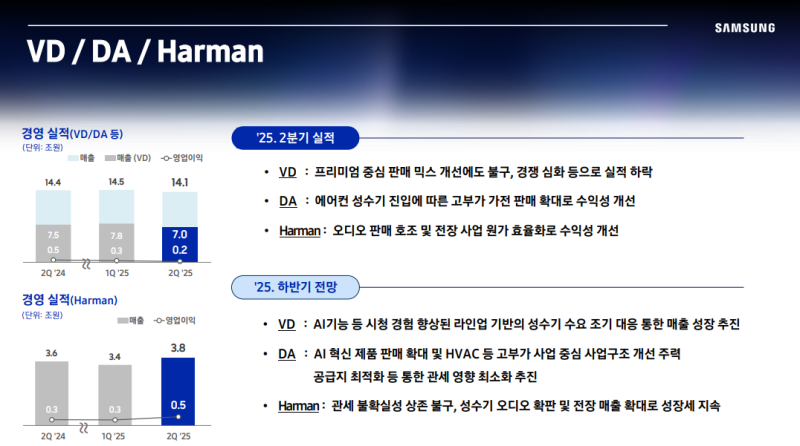 SAMSUNG

VD / DA / Harman

경영 실적(VD/DA 등)
(단위: 조원)

매출 매출 (VD) 영업이익

14.4 14.5 14.1

7.5 7.8 7.0

0.5 0.3 0.2

2Q '24 1Q '25 2Q '25

경영 실적(Harman)
(단위: 조원)

매출 영업이익

3.6 3.4 3.8

0.3 0.3 0.5

2Q '24 1Q '25 2Q '25

'25. 2분기 실적

• VD : 프리미엄 중심 판매 믹스 개선에도 불구, 경쟁 심화 등으로 실적 하락

• DA : 에어컨 성수기 진입에 따른 고부가 가전 판매 확대로 수익성 개선

• Harman : 오디오 판매 호조 및 전장 사업 원가 효율화로 수익성 개선

'25. 하반기 전망

• VD : AI기능 등 시청 경험 향상된 라인업 기반의 성수기 수요 조기 대응 통한 매출 성장 추진

• DA : AI 혁신 제품 판매 확대 및 HVAC 등 고부가 사업 중심 사업구조 개선 주력
공급지 최적화 등 통한 관세 영향 최소화 추진

• Harman : 관세 불확실성 상존 불구, 성수기 오디오 확판 및 전장 매출 확대로 성장세 지속